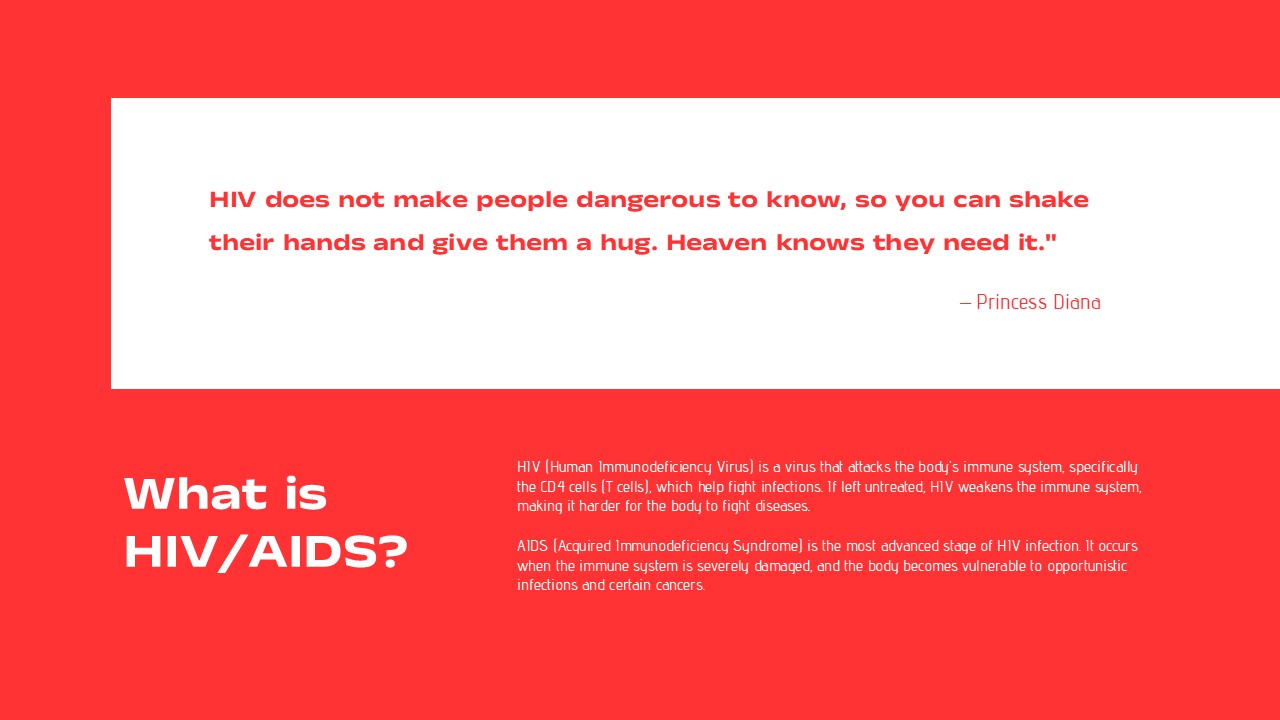 HIV does not make people dangerous to know, so you can shake their hands and give them a hug. Heaven knows they need it."

– Princess Diana

What is HIV/AIDS?

HIV (Human Immunodeficiency Virus) is a virus that attacks the body's immune system, specifically the CD4 cells (T cells), which help fight infections. If left untreated, HIV weakens the immune system, making it harder for the body to fight diseases.

AIDS (Acquired Immunodeficiency Syndrome) is the most advanced stage of HIV infection. It occurs when the immune system is severely damaged, and the body becomes vulnerable to opportunistic infections and certain cancers.